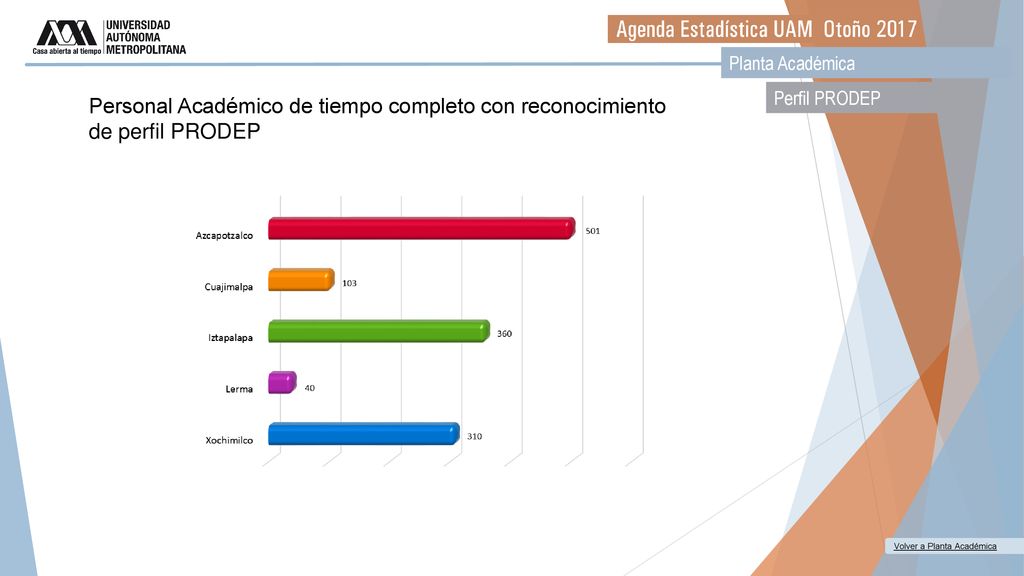 UNIVERSIDAD AUTÓNOMA METROPOLITANA
Casa abierta al tiempo

Agenda Estadística UAM Otoño 2017

Planta Académica

Perfil PRODEP

Personal Académico de tiempo completo con reconocimiento de perfil PRODEP

Azcapotzalco 501
Cuajimalpa 103
Iztapalapa 360
Lerma 40
Xochimilco 310

Volver a Planta Académica